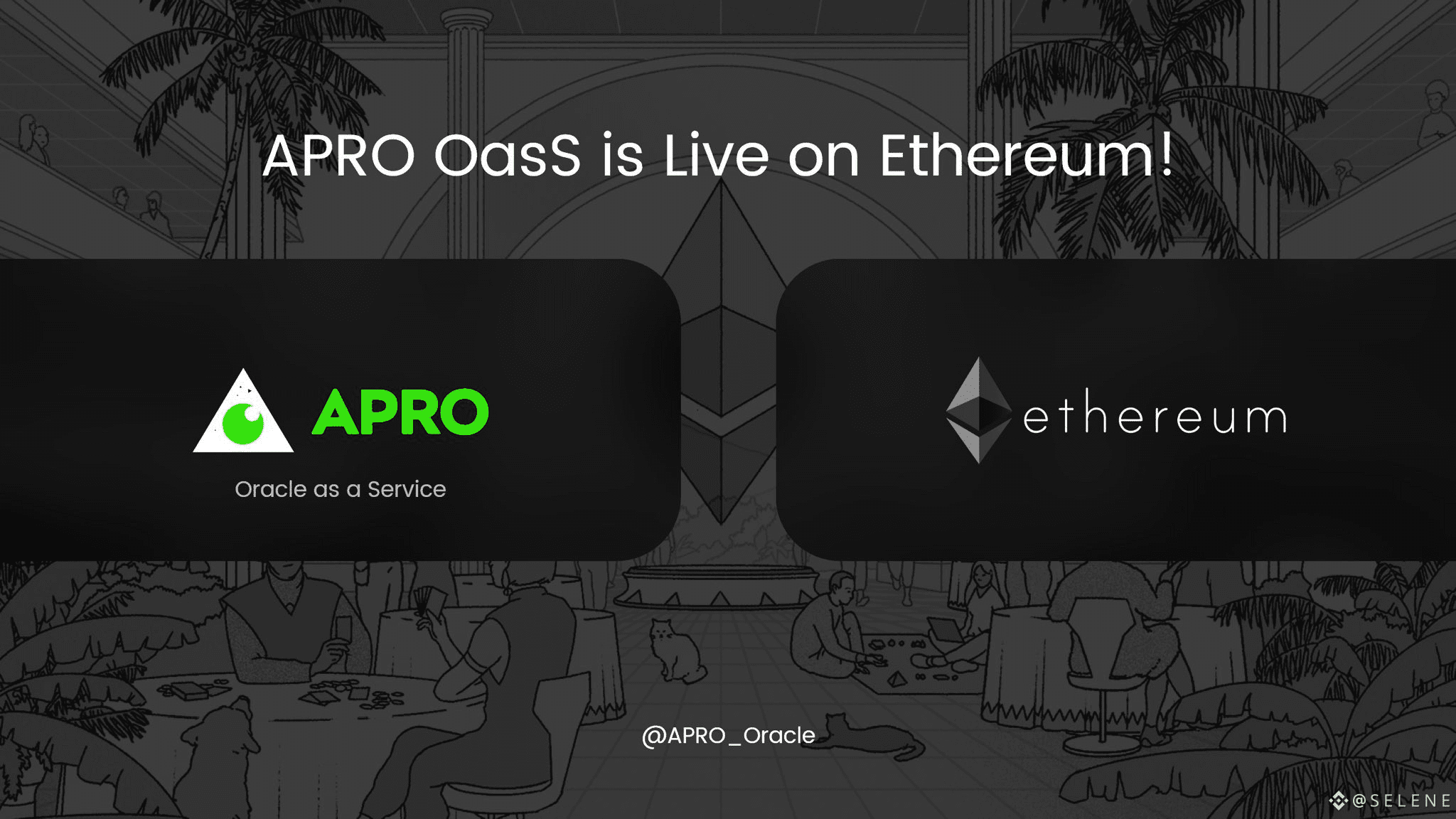 APRO OasS is Live on Ethereum!

APRO

Oracle as a Service

ethereum

@APRO_Oracle

@SELENE